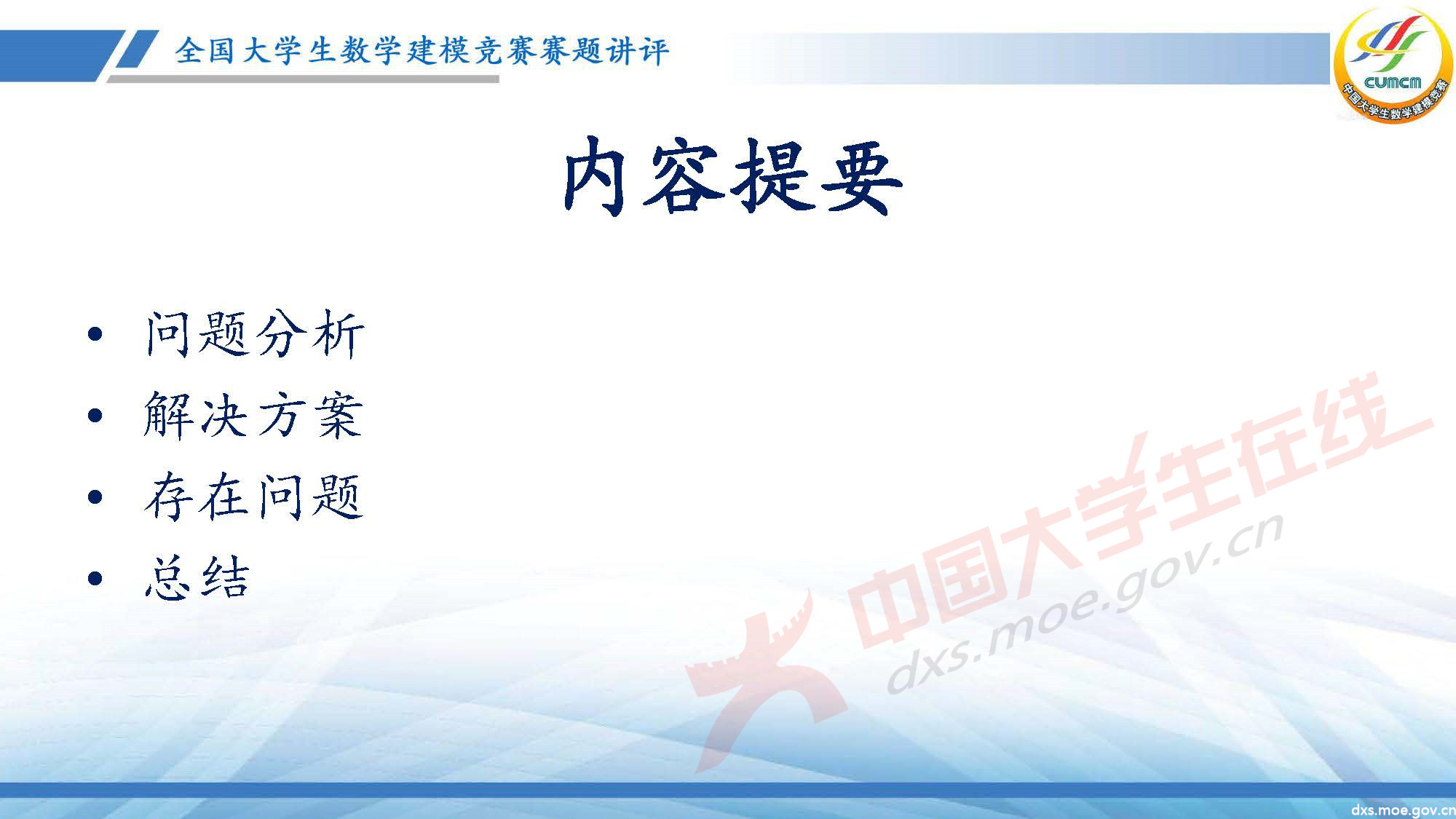 全国大学生数学建模竞赛赛题讲评

CUMCM
中国大学生数学建模竞赛

内容提要

• 问题分析
• 解决方案
• 存在问题
• 总结

中国大学生在线
dxs.moe.gov.cn

dxs.moe.gov.cn